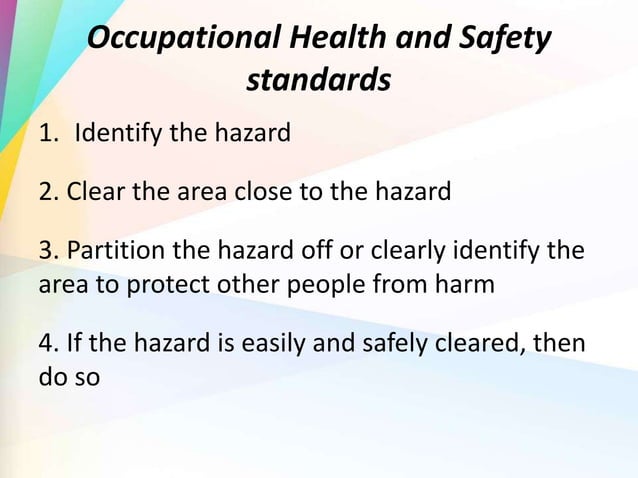 Occupational Health and Safety standards

1. Identify the hazard

2. Clear the area close to the hazard

3. Partition the hazard off or clearly identify the area to protect other people from harm

4. If the hazard is easily and safely cleared, then do so